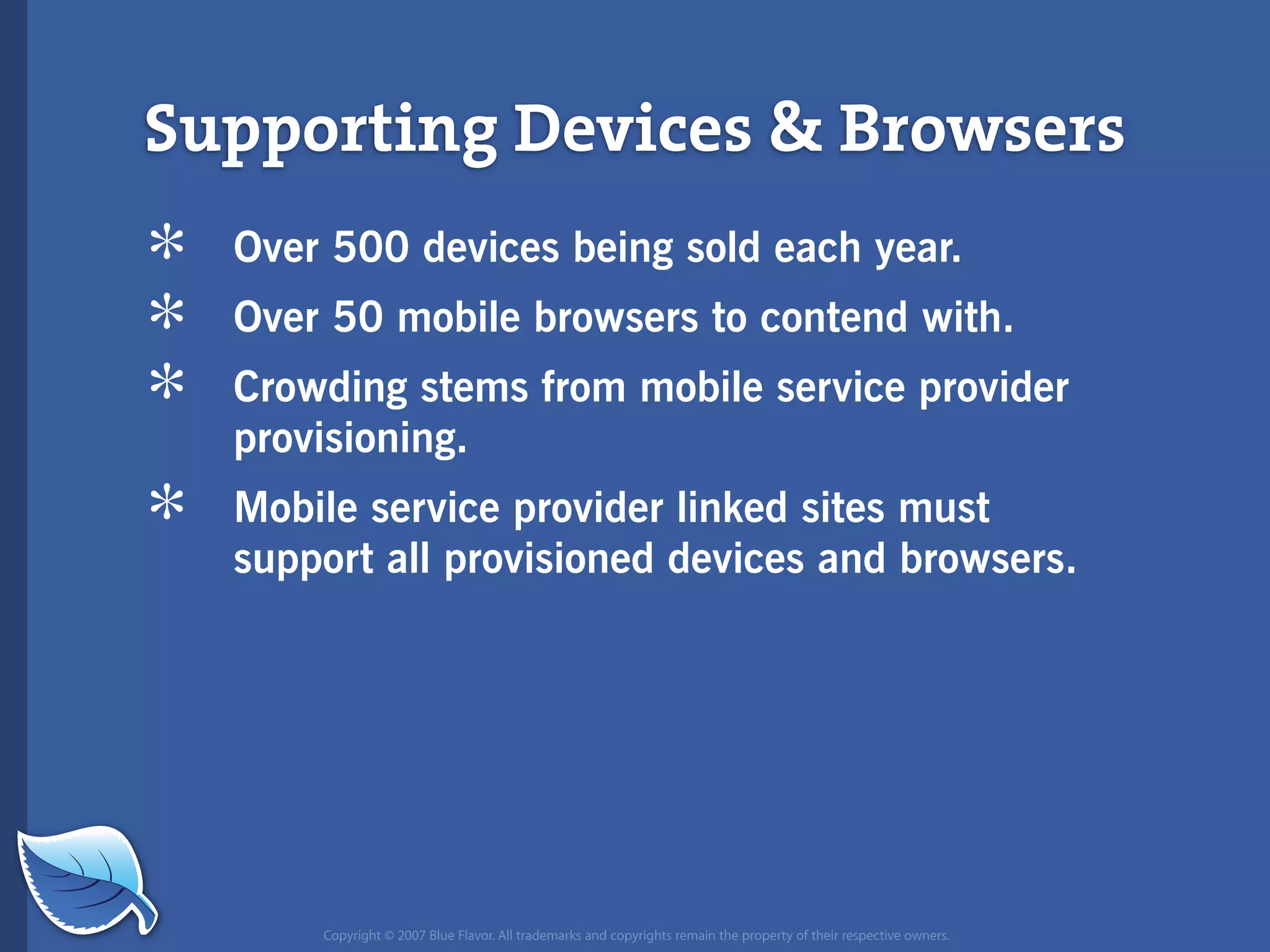 Supporting Devices & Browsers

* Over 500 devices being sold each year.

* Over 50 mobile browsers to contend with.

* Crowding stems from mobile service provider provisioning.

* Mobile service provider linked sites must support all provisioned devices and browsers.

Copyright © 2007 Blue Flavor. All trademarks and copyrights remain the property of their respective owners.